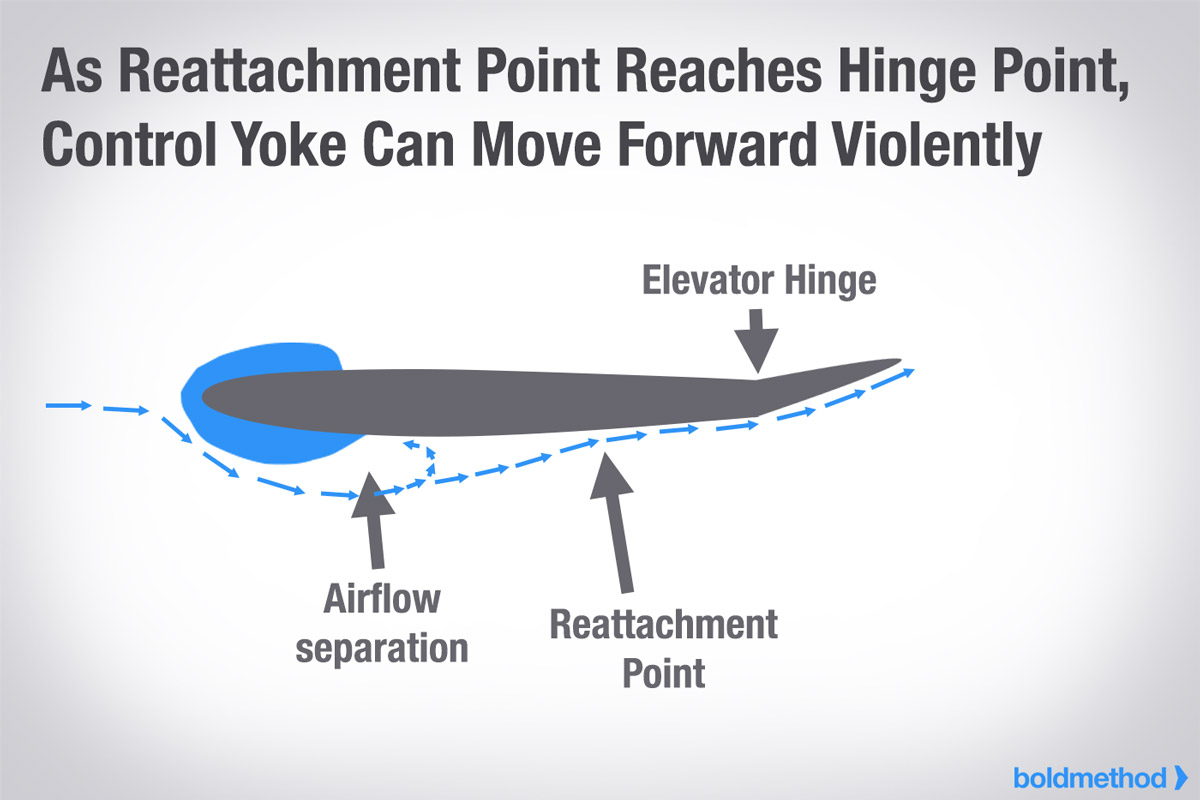 As Reattachment Point Reaches Hinge Point, Control Yoke Can Move Forward Violently

Elevator Hinge

Airflow separation

Reattachment Point

boldmethod